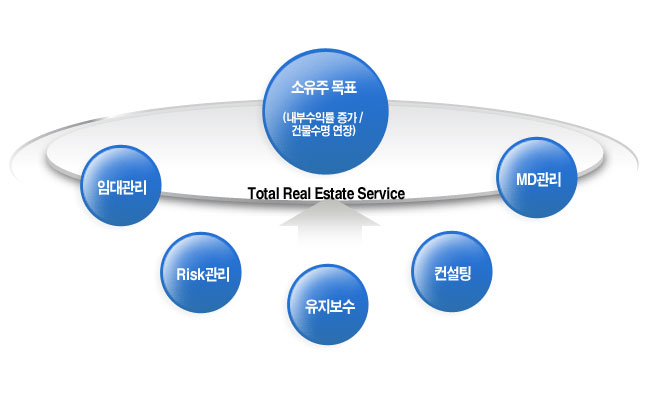 소유주 목표

(내부수익률 증가 / 건물수명 연장)

임대관리

MD관리

Total Real Estate Service

Risk관리

유지보수

컨설팅